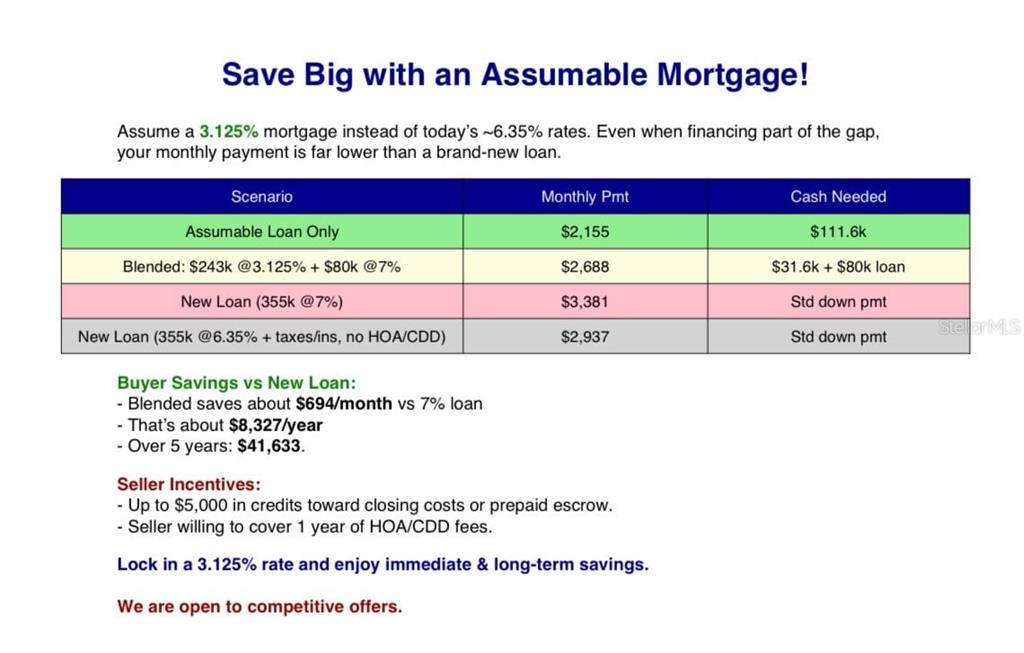 Save Big with an Assumable Mortgage!

Assume a 3.125% mortgage instead of today's ~6.35% rates. Even when financing part of the gap, your monthly payment is far lower than a brand-new loan.

| Scenario | Monthly Pmt | Cash Needed |
|---|---|---|
| Assumable Loan Only | \$2,155 | \$111.6k |
| Blended: \$243k @3.125% + \$80k @7% | \$2,688 | \$31.6k + \$80k loan |
| New Loan (355k @7%) | \$3,381 | Std down pmt |
| New Loan (355k @6.35% + taxes/ins, no HOA/CDD) | \$2,937 | Std down pmt |

StellarMLS

Buyer Savings vs New Loan:
- Blended saves about \$694/month vs 7% loan
- That's about \$8,327/year
- Over 5 years: \$41,633.

Seller Incentives:
- Up to \$5,000 in credits toward closing costs or prepaid escrow.
- Seller willing to cover 1 year of HOA/CDD fees.

Lock in a 3.125% rate and enjoy immediate & long-term savings.

We are open to competitive offers.